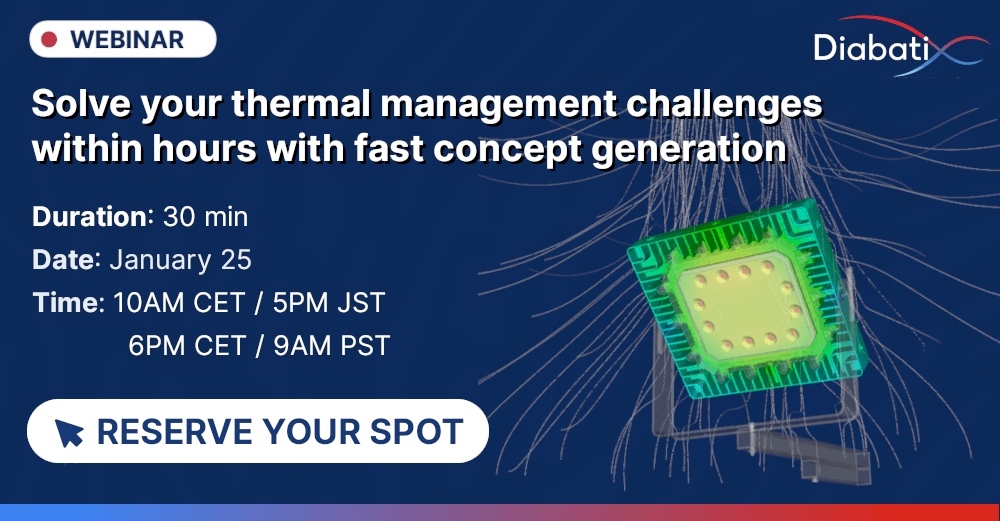 WEBINAR

Diabatix

Solve your thermal management challenges within hours with fast concept generation

Duration: 30 min

Date: January 25

Time: 10AM CET / 5PM JST
6PM CET / 9AM PST

RESERVE YOUR SPOT